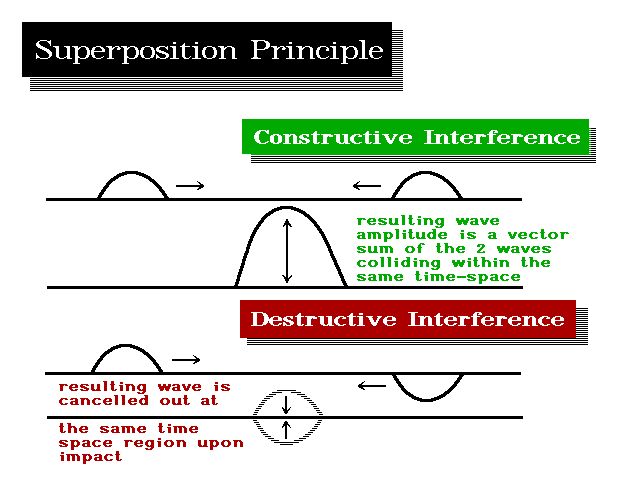 Superposition Principle

Constructive Interference

resulting wave amplitude is a vector sum of the 2 waves colliding within the same time-space

Destructive Interference

resulting wave is cancelled out at

the same time space region upon impact